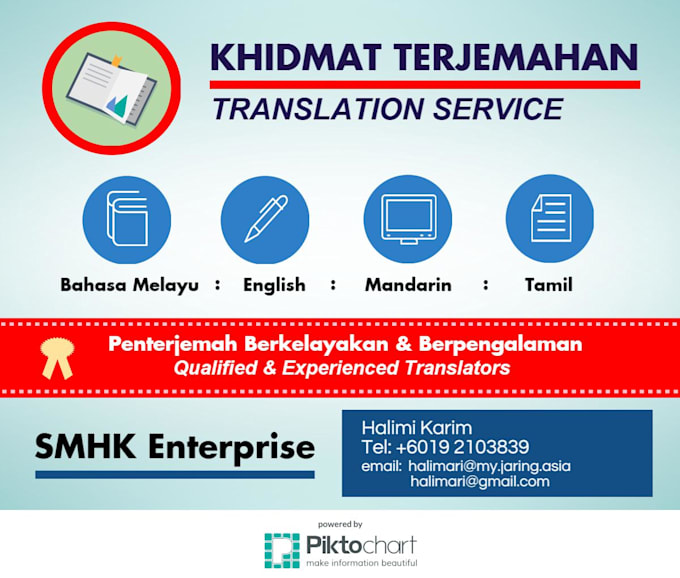 KHIDMAT TERJEMAHAN

TRANSLATION SERVICE

Bahasa Melayu : English : Mandarin : Tamil

Penterjemah Berkelayakan & Berpengalaman
Qualified & Experienced Translators

SMHK Enterprise

Halimi Karim
Tel: +6019 2103839
email: halimari@my.jaring.asia
halimari@gmail.com

powered by
Piktochart
make information beautiful